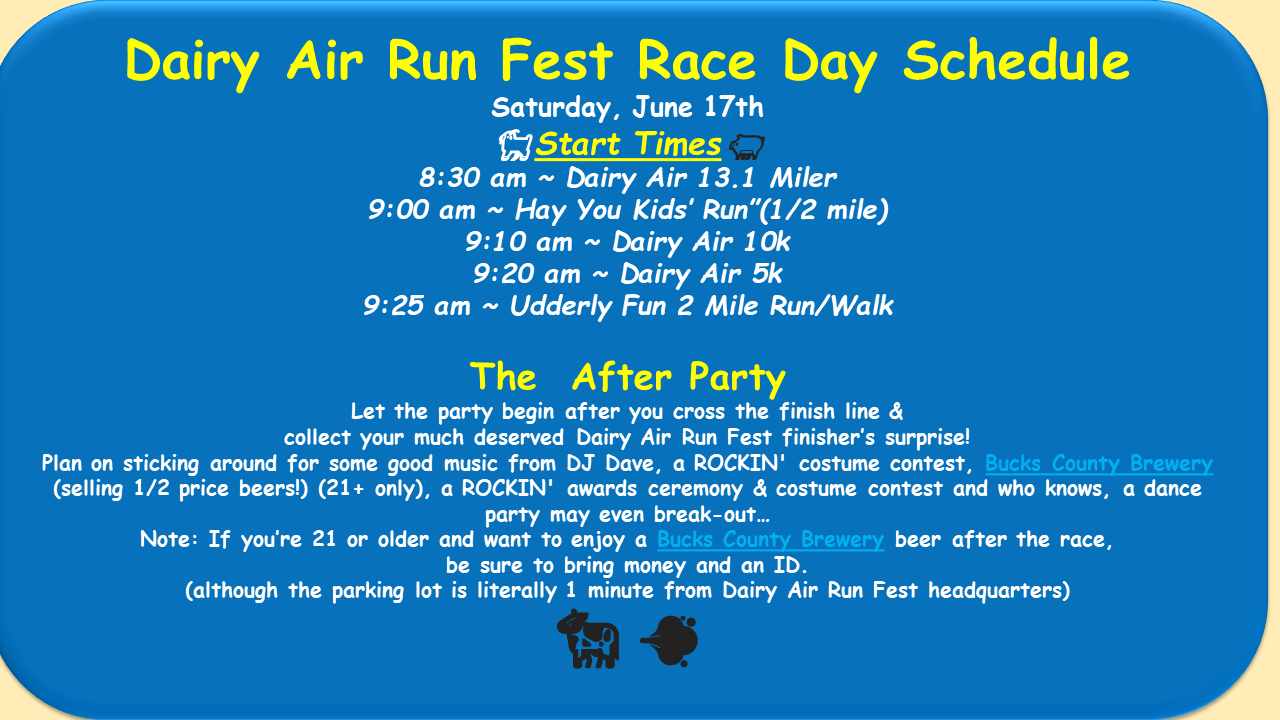 Dairy Air Run Fest Race Day Schedule

Saturday, June 17th

Start Times

8:30 am ~ Dairy Air 13.1 Miler
9:00 am ~ Hay You Kids' Run"(1/2 mile)
9:10 am ~ Dairy Air 10k
9:20 am ~ Dairy Air 5k
9:25 am ~ Udderly Fun 2 Mile Run/Walk

The After Party

Let the party begin after you cross the finish line & collect your much deserved Dairy Air Run Fest finisher's surprise!
Plan on sticking around for some good music from DJ Dave, a ROCKIN' costume contest, Bucks County Brewery (selling 1/2 price beers!) (21+ only), a ROCKIN' awards ceremony & costume contest and who knows, a dance party may even break-out…
Note: If you're 21 or older and want to enjoy a Bucks County Brewery beer after the race, be sure to bring money and an ID.
(although the parking lot is literally 1 minute from Dairy Air Run Fest headquarters)